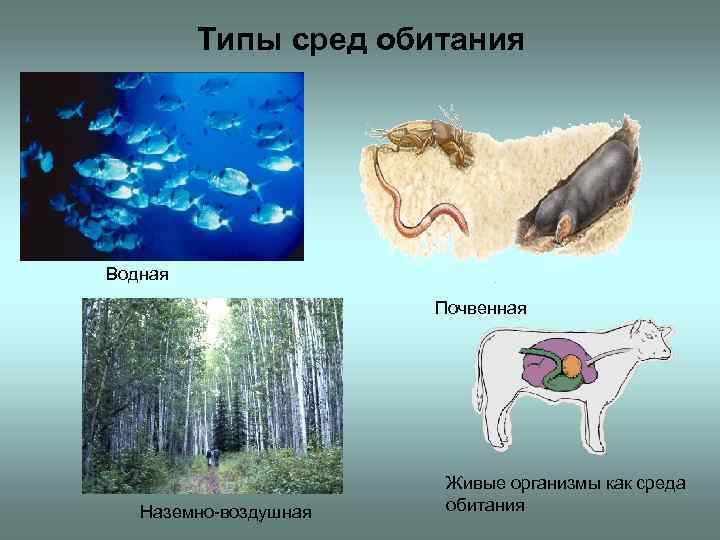 Типы сред обитания

Водная

Почвенная

Наземно-воздушная

Живые организмы как среда обитания